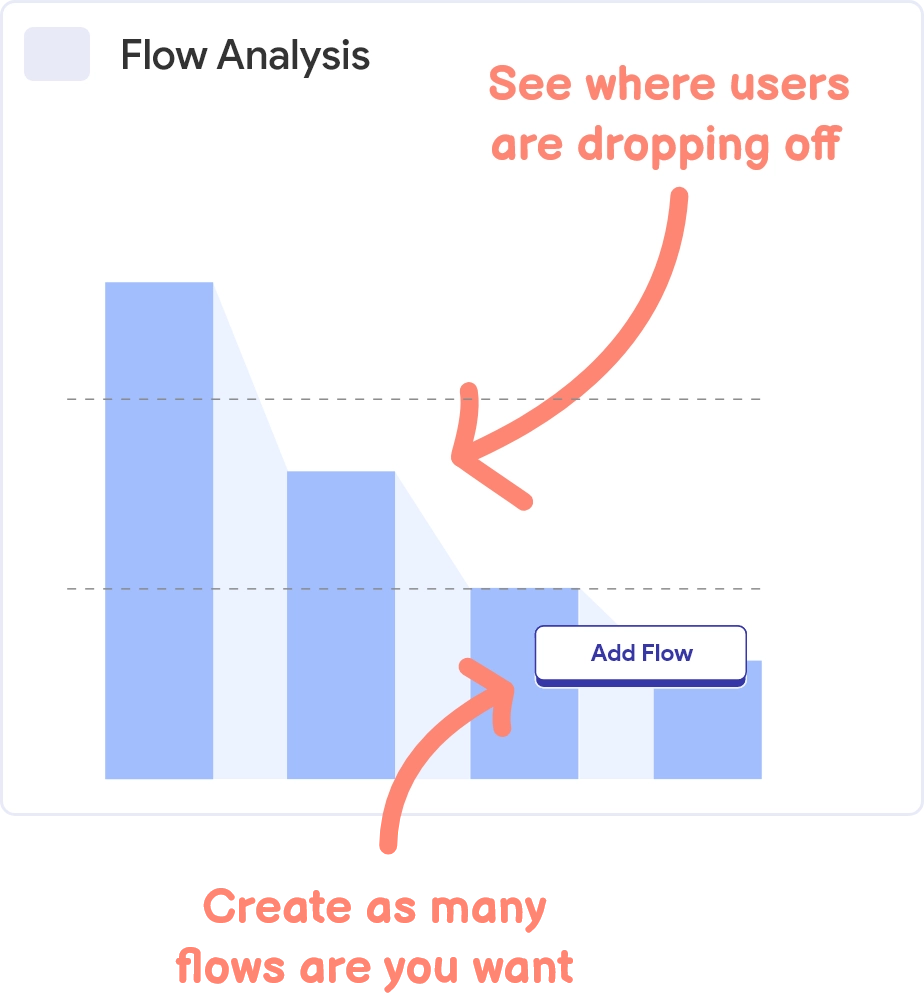 Flow Analysis

See where users are dropping off

Add Flow

Create as many flows are you want